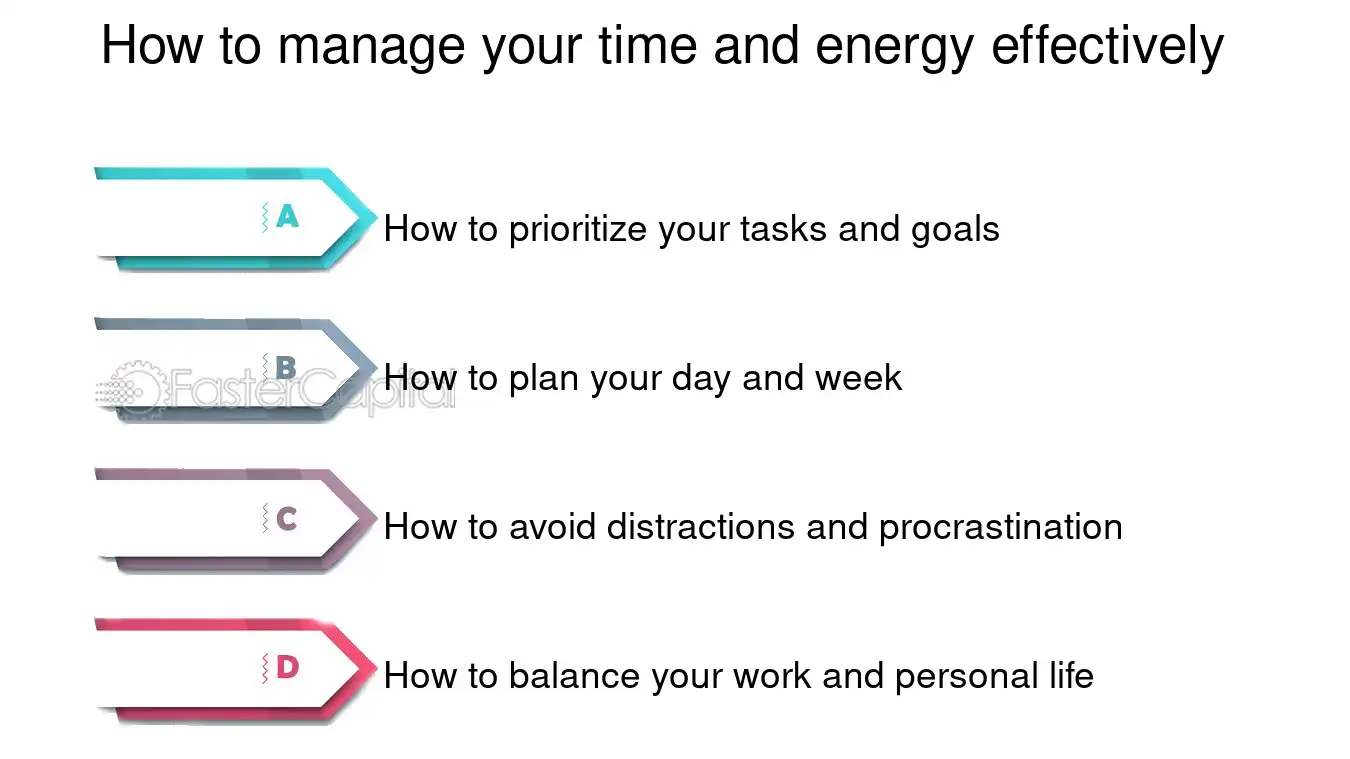 How to manage your time and energy effectively

A
How to prioritize your tasks and goals

B
How to plan your day and week

C
How to avoid distractions and procrastination

D
How to balance your work and personal life

FasterCapital